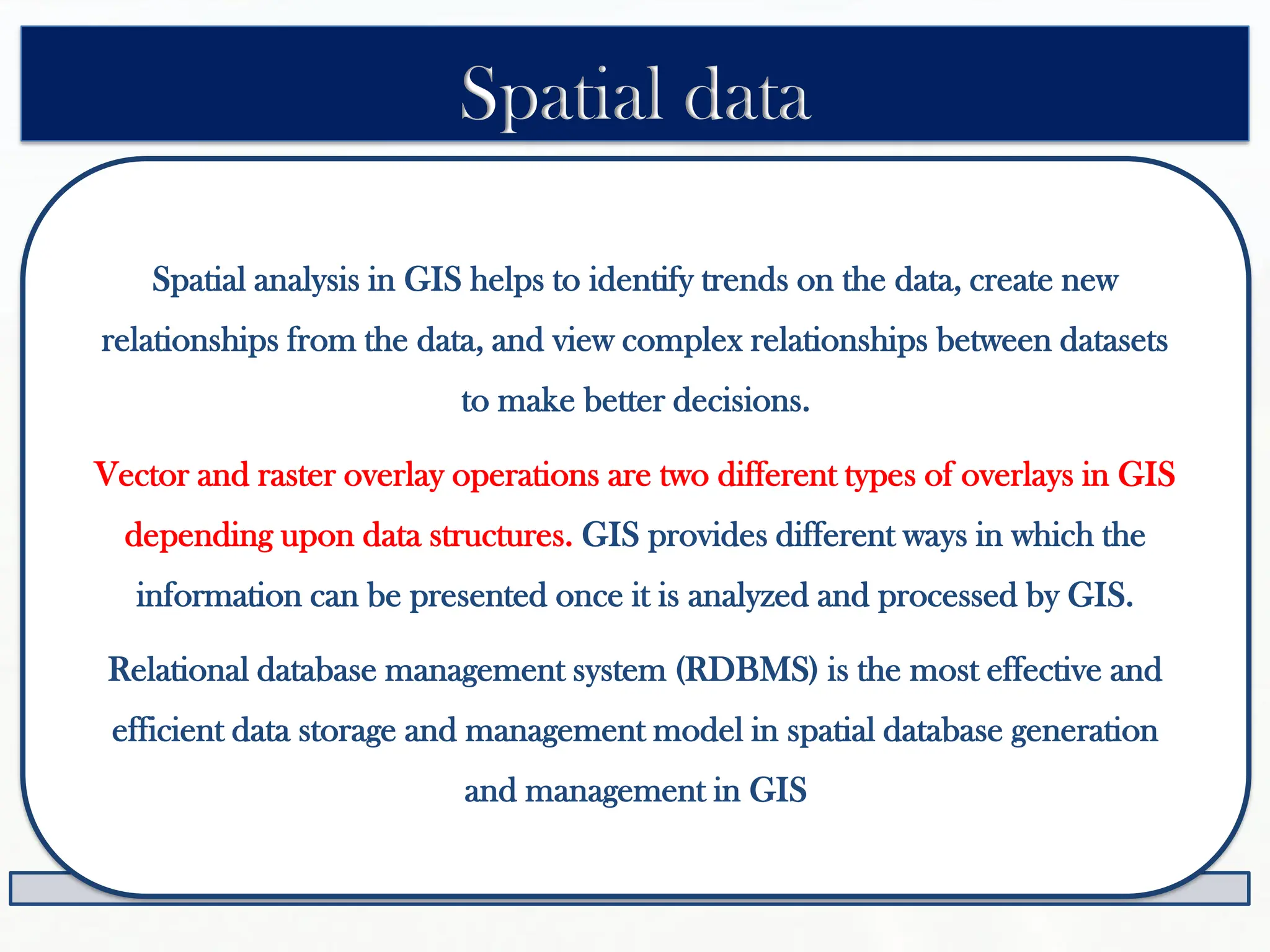 Spatial data

Spatial analysis in GIS helps to identify trends on the data, create new relationships from the data, and view complex relationships between datasets to make better decisions.

Vector and raster overlay operations are two different types of overlays in GIS depending upon data structures. GIS provides different ways in which the information can be presented once it is analyzed and processed by GIS.

Relational database management system (RDBMS) is the most effective and efficient data storage and management model in spatial database generation and management in GIS